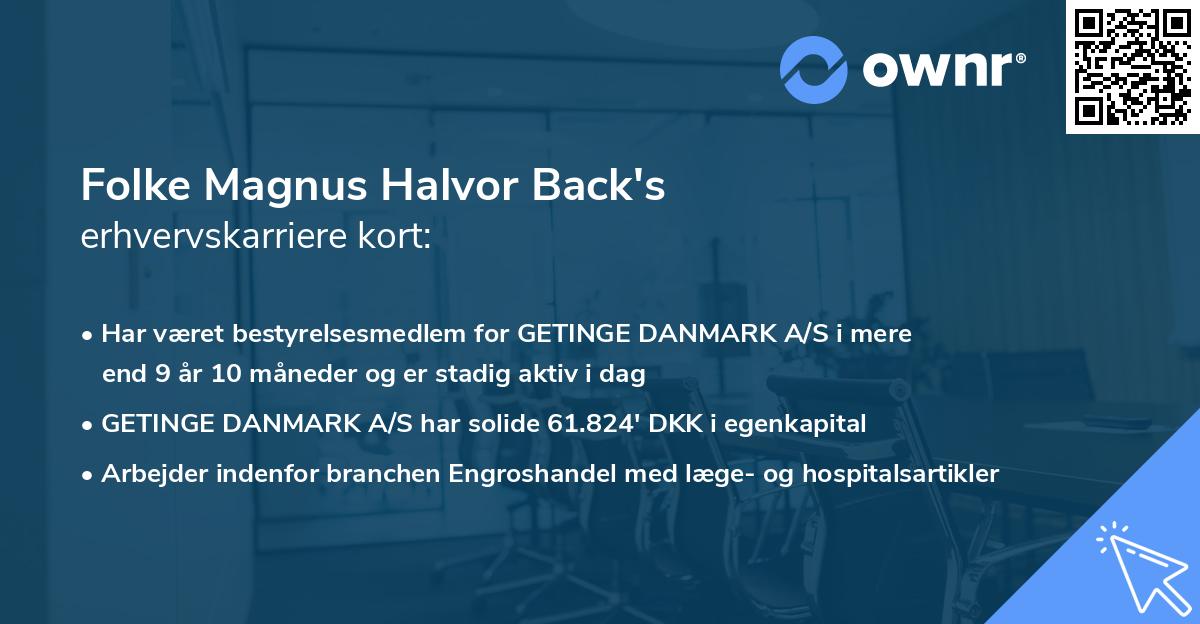 ownr®

Folke Magnus Halvor Back's
erhvervskarriere kort:

• Har været bestyrelsesmedlem for GETINGE DANMARK A/S i mere end 9 år 10 måneder og er stadig aktiv i dag

• GETINGE DANMARK A/S har solide 61.824' DKK i egenkapital

• Arbejder indenfor branchen Engroshandel med læge- og hospitalsartikler